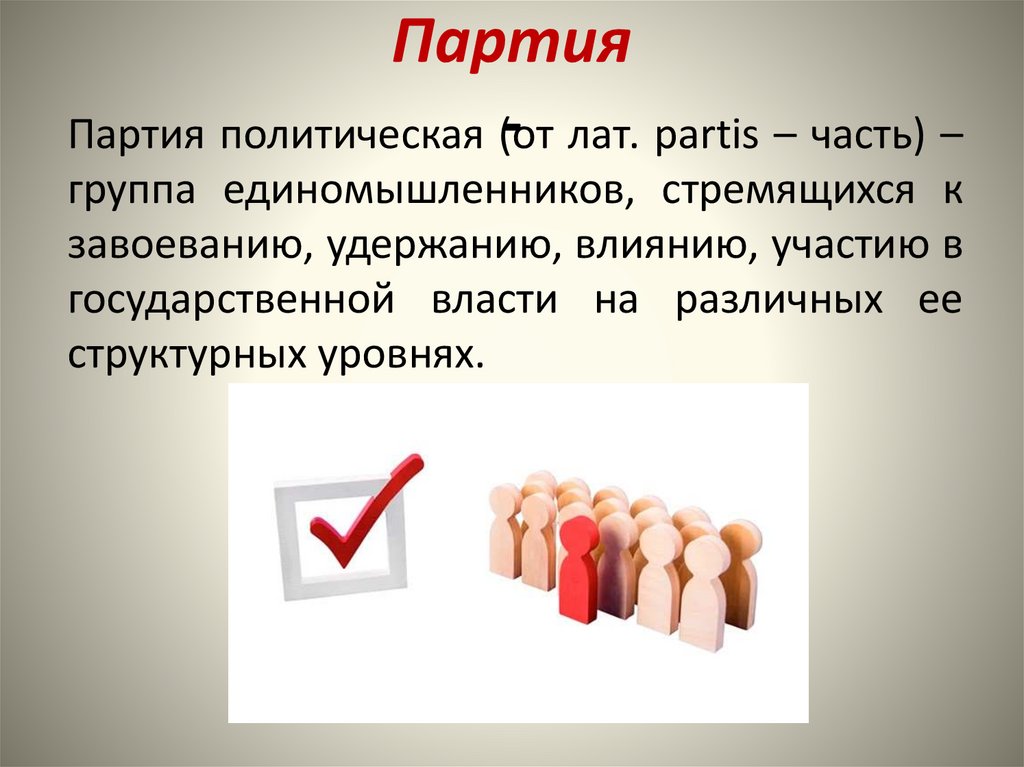 Партия

Партия политическая (от лат. partis – часть) – группа единомышленников, стремящихся к завоеванию, удержанию, влиянию, участию в государственной власти на различных ее структурных уровнях.